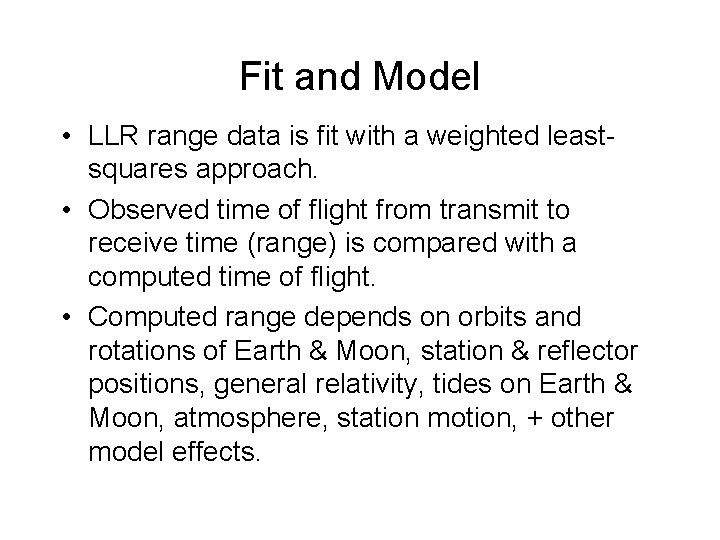 Fit and Model

• LLR range data is fit with a weighted least-squares approach.

• Observed time of flight from transmit to receive time (range) is compared with a computed time of flight.

• Computed range depends on orbits and rotations of Earth & Moon, station & reflector positions, general relativity, tides on Earth & Moon, atmosphere, station motion, + other model effects.